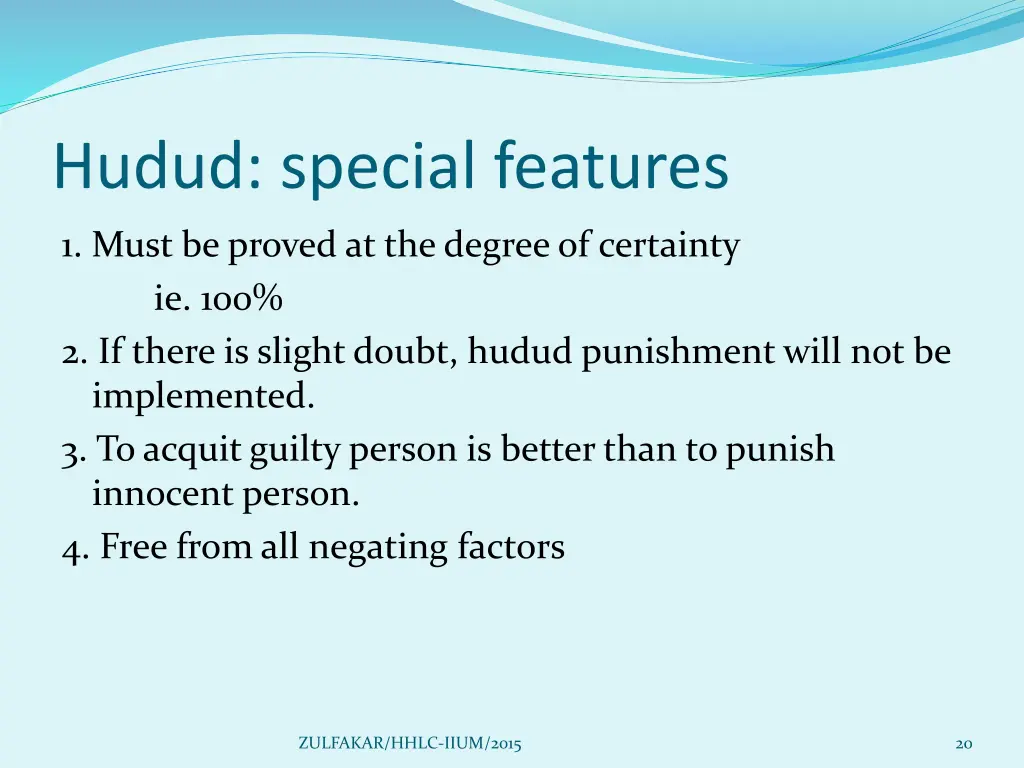 Hudud: special features

1. Must be proved at the degree of certainty
ie. 100%

2. If there is slight doubt, hudud punishment will not be implemented.

3. To acquit guilty person is better than to punish innocent person.

4. Free from all negating factors

ZULFAKAR/HHLC-IIUM/2015

20